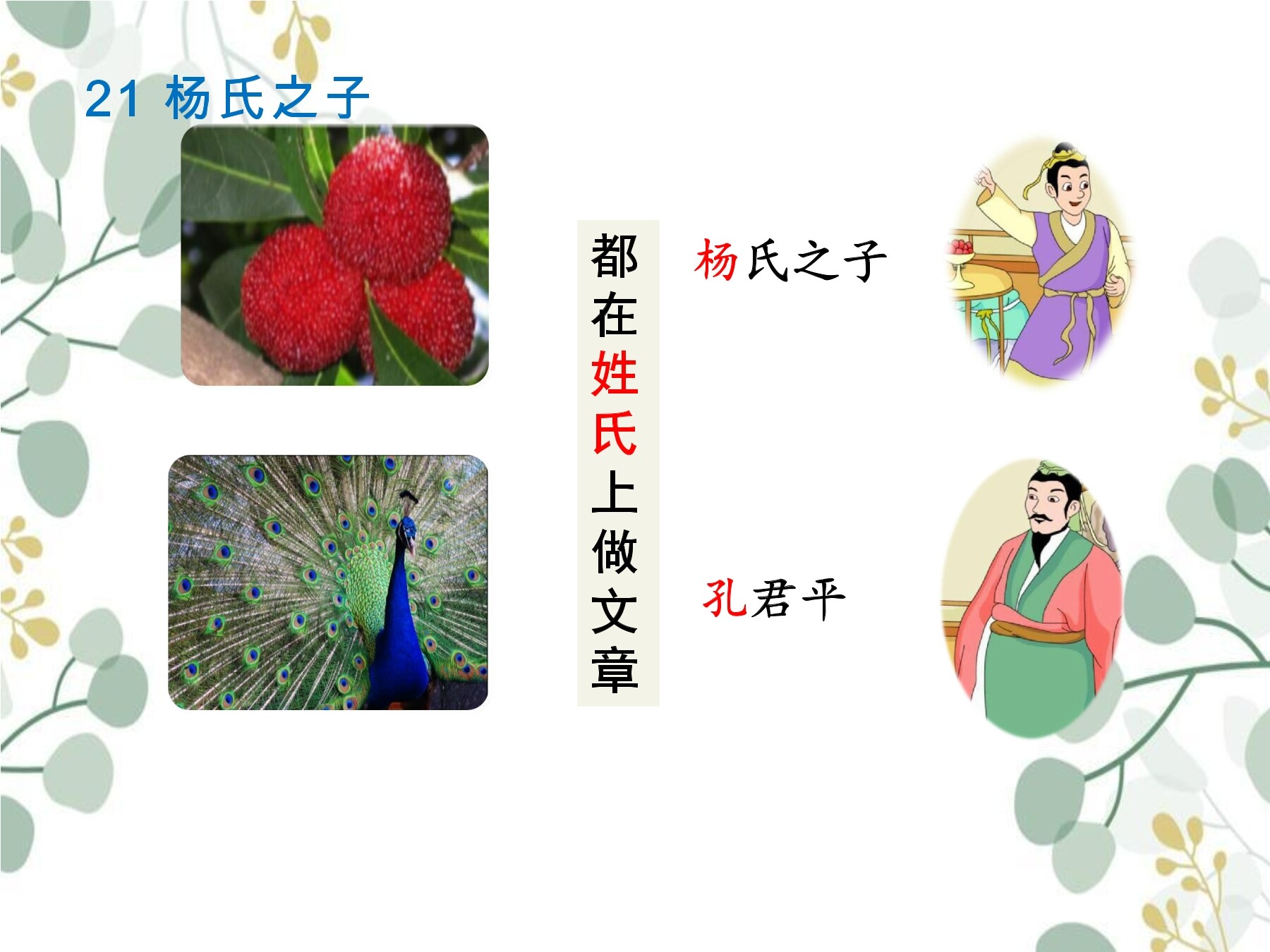 21 杨氏之子

都在姓氏上做文章

杨氏之子

孔君平